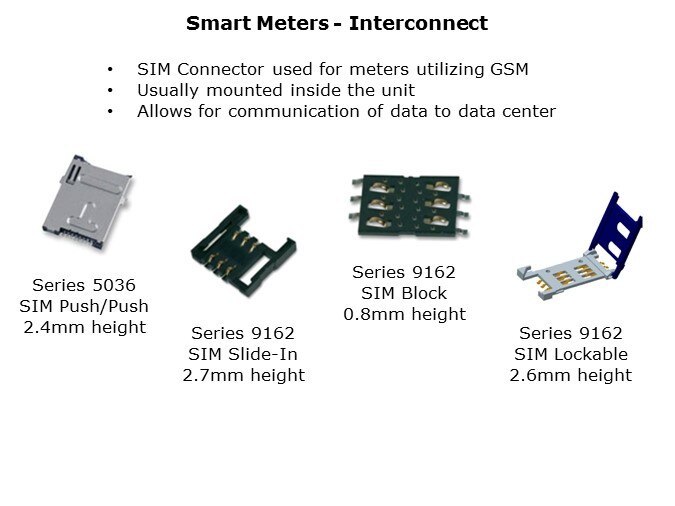 Smart Meters - Interconnect

• SIM Connector used for meters utilizing GSM
• Usually mounted inside the unit
• Allows for communication of data to data center

Series 5036
SIM Push/Push
2.4mm height

Series 9162
SIM Slide-In
2.7mm height

Series 9162
SIM Block
0.8mm height

Series 9162
SIM Lockable
2.6mm height